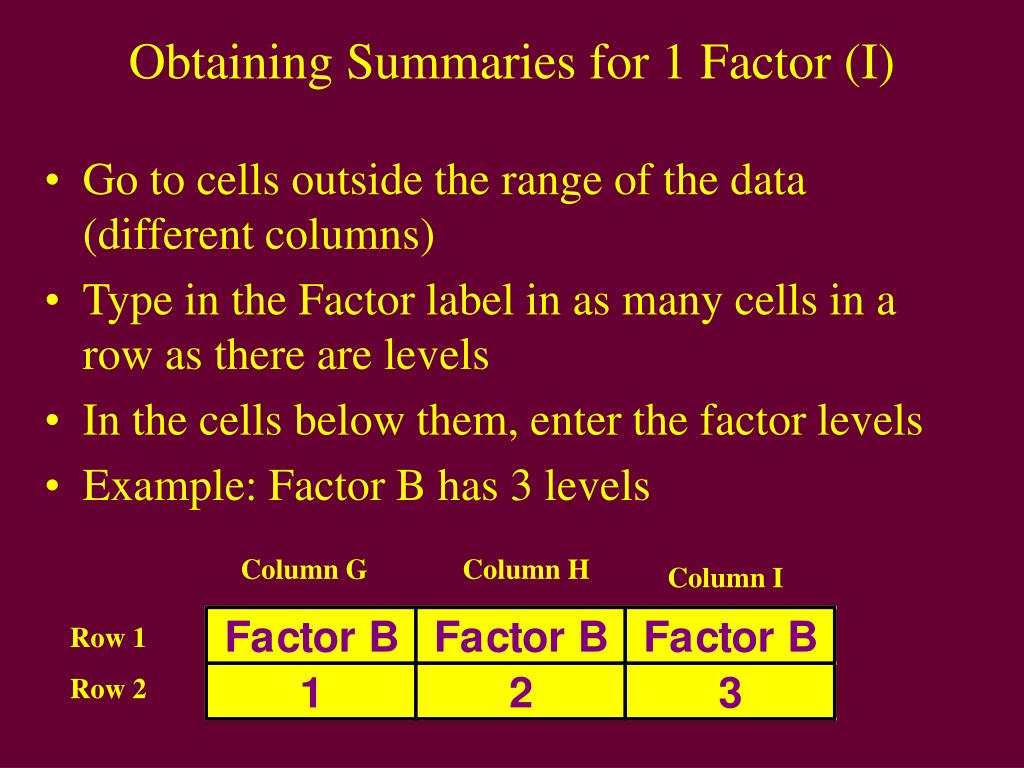 Obtaining Summaries for 1 Factor (I)

• Go to cells outside the range of the data (different columns)
• Type in the Factor label in as many cells in a row as there are levels
• In the cells below them, enter the factor levels
• Example: Factor B has 3 levels

| | Column G | Column H | Column I |
|---|---|---|---|
| Row 1 | Factor B | Factor B | Factor B |
| Row 2 | 1 | 2 | 3 |